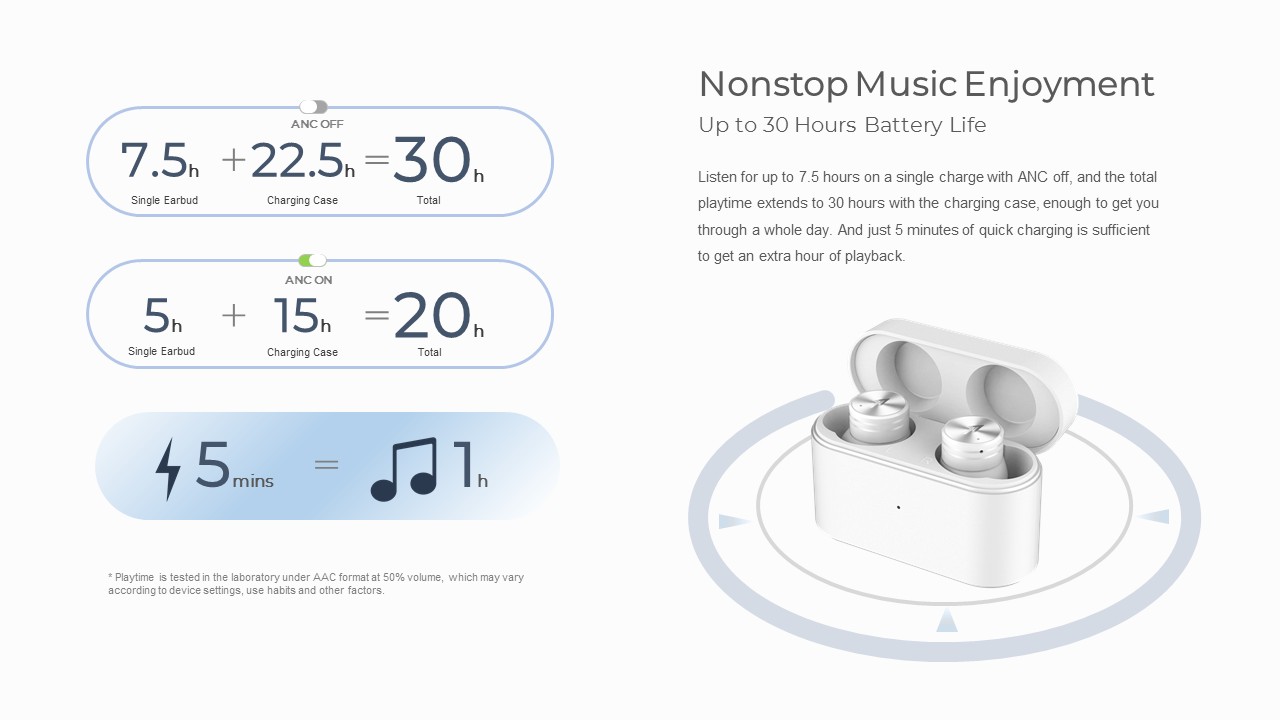 ANC OFF

7.5h + 22.5h = 30h

Single Earbud Charging Case Total

ANC ON

5h + 15h = 20h

Single Earbud Charging Case Total

5mins = 1h

* Playtime is tested in the laboratory under AAC format at 50% volume, which may vary according to device settings, use habits and other factors.

Nonstop Music Enjoyment

Up to 30 Hours Battery Life

Listen for up to 7.5 hours on a single charge with ANC off, and the total playtime extends to 30 hours with the charging case, enough to get you through a whole day. And just 5 minutes of quick charging is sufficient to get an extra hour of playback.